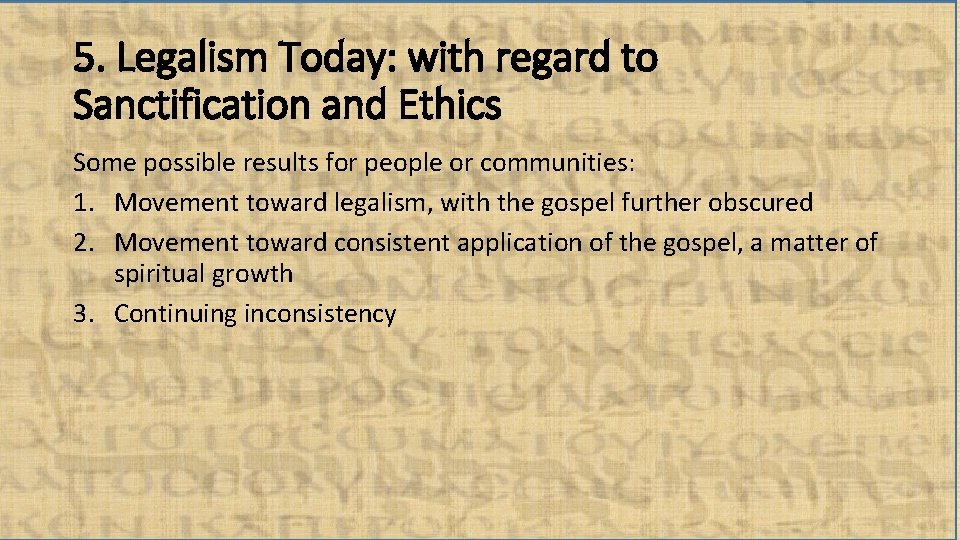 5. Legalism Today: with regard to Sanctification and Ethics

Some possible results for people or communities:
1. Movement toward legalism, with the gospel further obscured
2. Movement toward consistent application of the gospel, a matter of spiritual growth
3. Continuing inconsistency